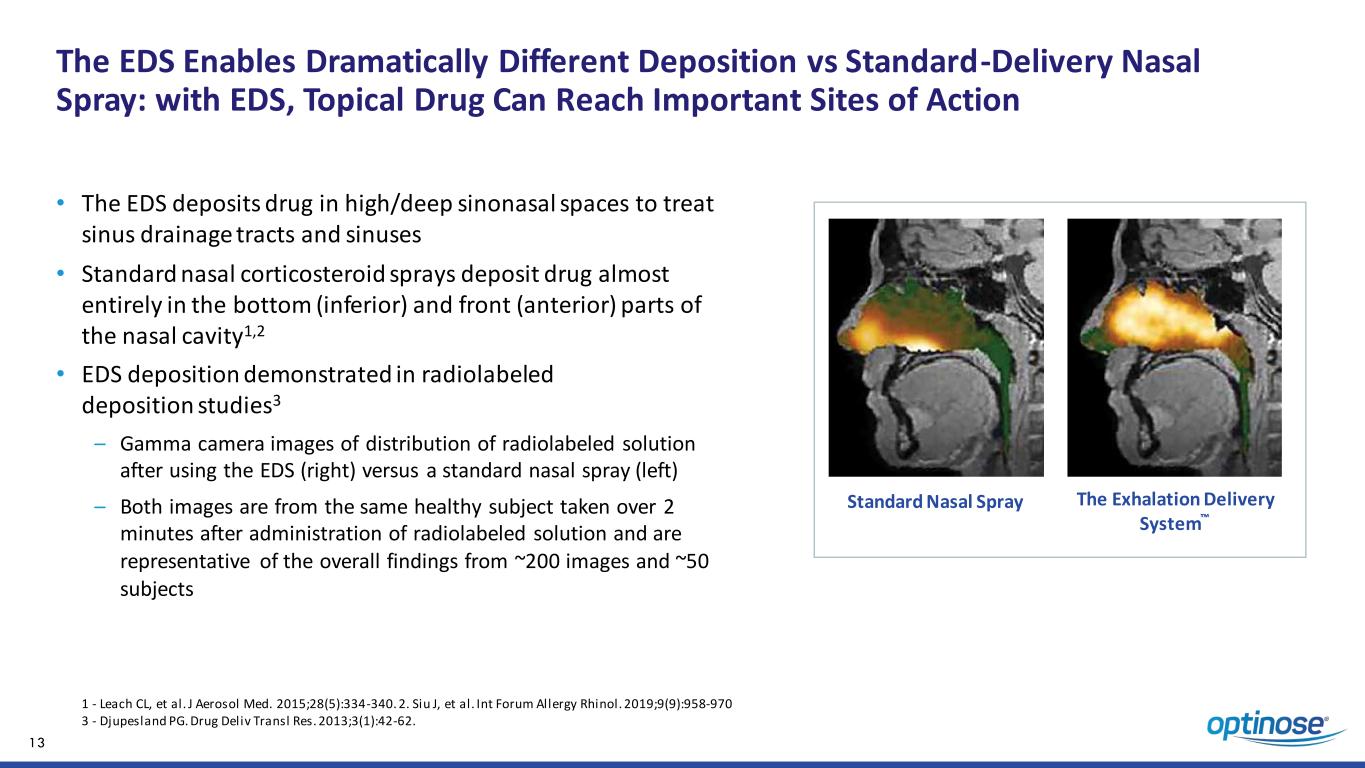 The EDS Enables Dramatically Different Deposition vs Standard-Delivery Nasal Spray: with EDS, Topical Drug Can Reach Important Sites of Action

• The EDS deposits drug in high/deep sinonasal spaces to treat sinus drainage tracts and sinuses

• Standard nasal corticosteroid sprays deposit drug almost entirely in the bottom (inferior) and front (anterior) parts of the nasal cavity$^{1,2}$

• EDS deposition demonstrated in radiolabeled deposition studies$^{3}$

– Gamma camera images of distribution of radiolabeled solution after using the EDS (right) versus a standard nasal spray (left)

– Both images are from the same healthy subject taken over 2 minutes after administration of radiolabeled solution and are representative of the overall findings from ~200 images and ~50 subjects

Standard Nasal Spray

The Exhalation Delivery System™

1 - Leach CL, et al. J Aerosol Med. 2015;28(5):334-340. 2. Siu J, et al. Int Forum Allergy Rhinol. 2019;9(9):958-970
3 - Djupesland PG. Drug Deliv Transl Res. 2013;3(1):42-62.

13

optinose®